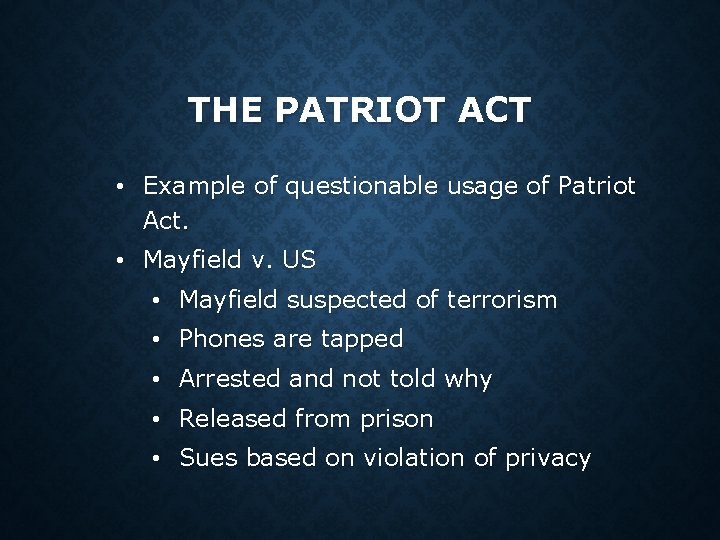 THE PATRIOT ACT

• Example of questionable usage of Patriot Act.
• Mayfield v. US
• Mayfield suspected of terrorism
• Phones are tapped
• Arrested and not told why
• Released from prison
• Sues based on violation of privacy